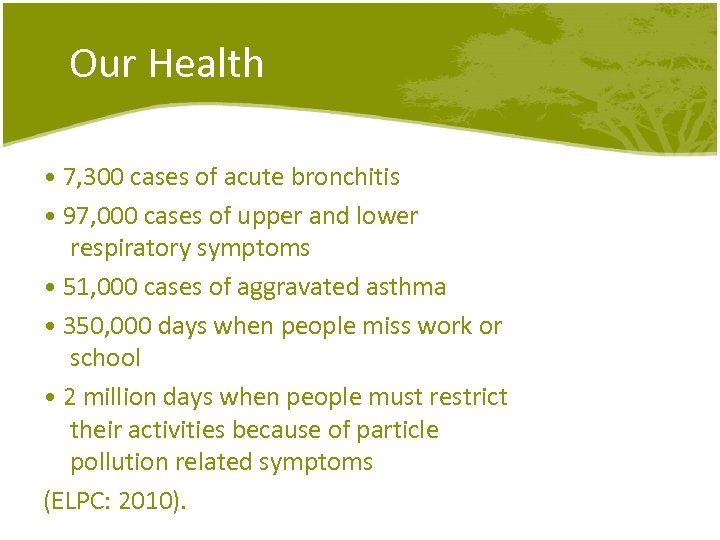 Our Health

• 7,300 cases of acute bronchitis

• 97,000 cases of upper and lower respiratory symptoms

• 51,000 cases of aggravated asthma

• 350,000 days when people miss work or school

• 2 million days when people must restrict their activities because of particle pollution related symptoms

(ELPC: 2010).